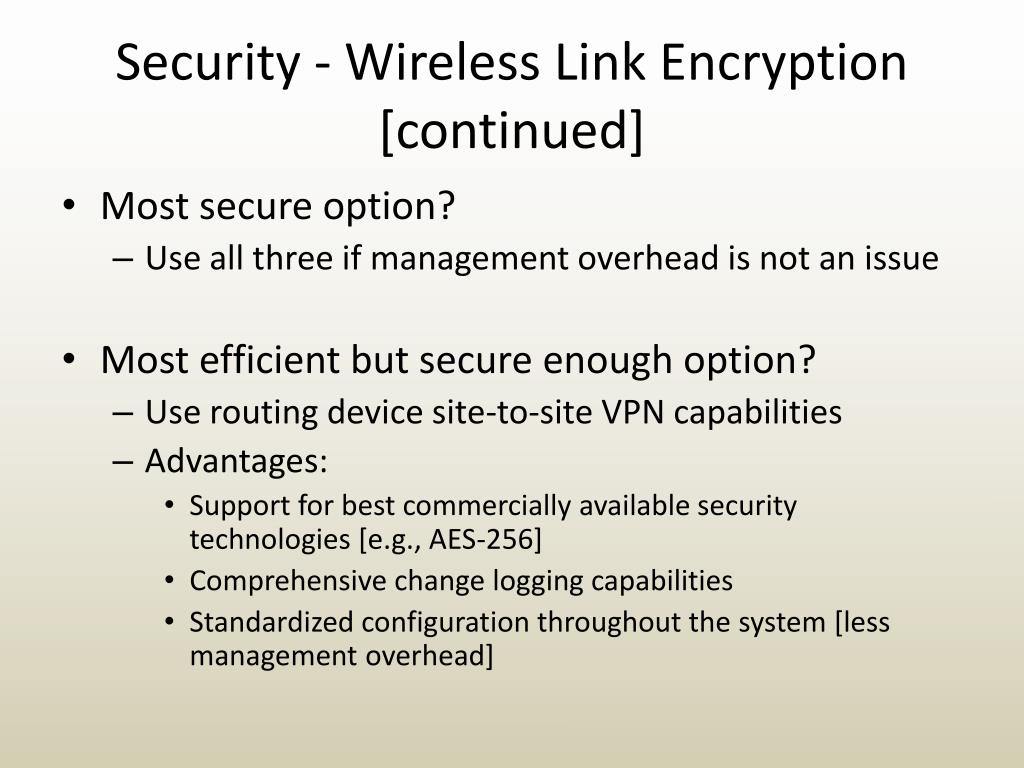 Security - Wireless Link Encryption [continued]

• Most secure option?
– Use all three if management overhead is not an issue

• Most efficient but secure enough option?
– Use routing device site-to-site VPN capabilities
– Advantages:
• Support for best commercially available security technologies [e.g., AES-256]
• Comprehensive change logging capabilities
• Standardized configuration throughout the system [less management overhead]